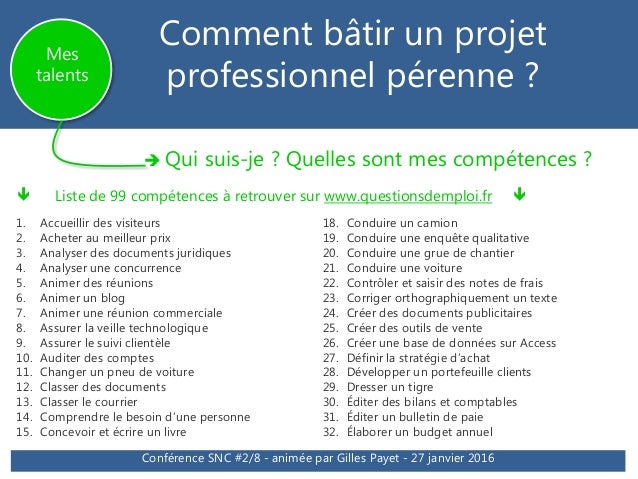 Mes talents

Comment bâtir un projet professionnel pérenne ?

Qui suis-je ? Quelles sont mes compétences ?

Liste de 99 compétences à retrouver sur www.questionsdemploi.fr

1. Accueillir des visiteurs
2. Acheter au meilleur prix
3. Analyser des documents juridiques
4. Analyser une concurrence
5. Animer des réunions
6. Animer un blog
7. Animer une réunion commerciale
8. Assurer la veille technologique
9. Assurer le suivi clientèle
10. Auditer des comptes
11. Changer un pneu de voiture
12. Classer des documents
13. Classer le courrier
14. Comprendre le besoin d'une personne
15. Concevoir et écrire un livre

18. Conduire un camion
19. Conduire une enquête qualitative
20. Conduire une grue de chantier
21. Conduire une voiture
22. Contrôler et saisir des notes de frais
23. Corriger orthographiquement un texte
24. Créer des documents publicitaires
25. Créer des outils de vente
26. Créer une base de données sur Access
27. Définir la stratégie d'achat
28. Développer un portefeuille clients
29. Dresser un tigre
30. Éditer des bilans et comptables
31. Éditer un bulletin de paie
32. Élaborer un budget annuel

Conférence SNC #2/8 - animée par Gilles Payet - 27 janvier 2016